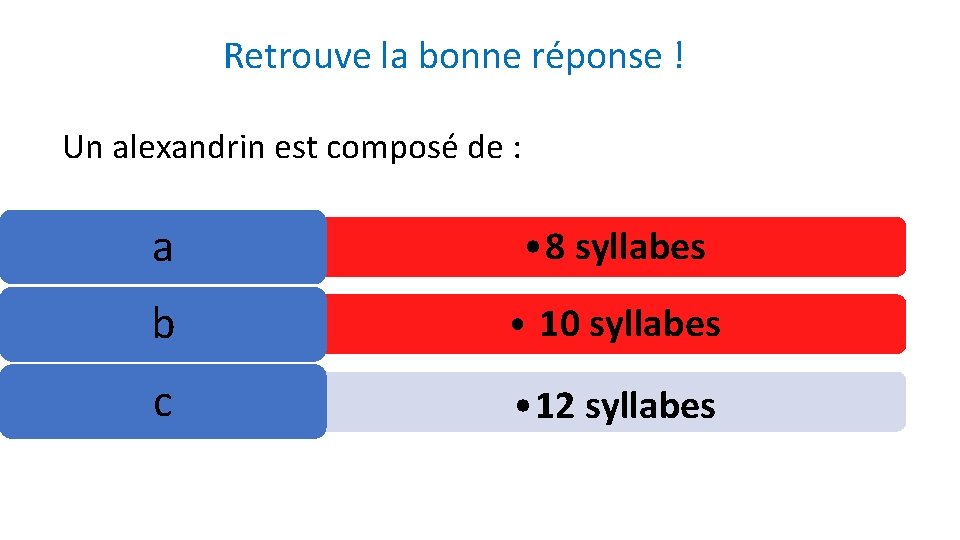 Retrouve la bonne réponse !

Un alexandrin est composé de :

a
• 8 syllabes

b
• 10 syllabes

c
• 12 syllabes